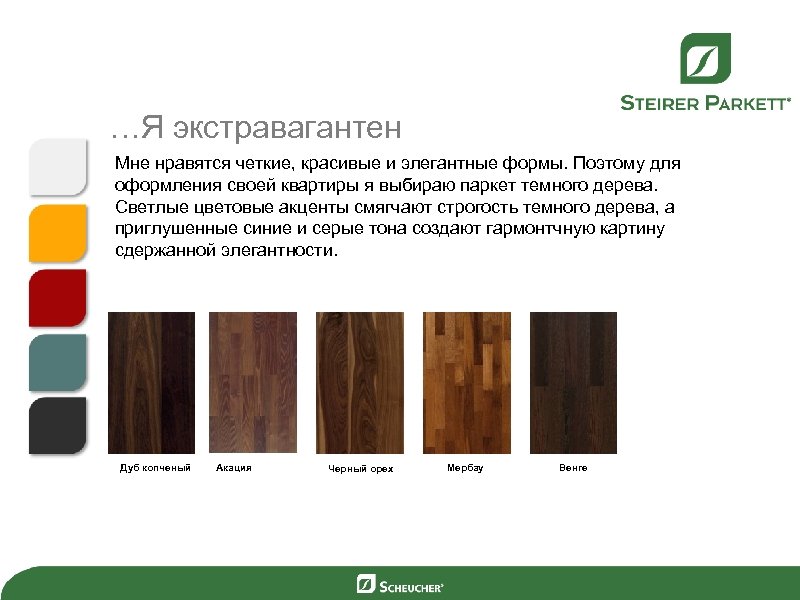 STEIRER PARKETT®

…Я экстравагантен

Мне нравятся четкие, красивые и элегантные формы. Поэтому для оформления своей квартиры я выбираю паркет темного дерева. Светлые цветовые акценты смягчают строгость темного дерева, а приглушенные синие и серые тона создают гармонтчную картину сдержанной элегантности.

Дуб копченый

Акация

Черный орех

Мербау

Венге

SCHEUCHER®